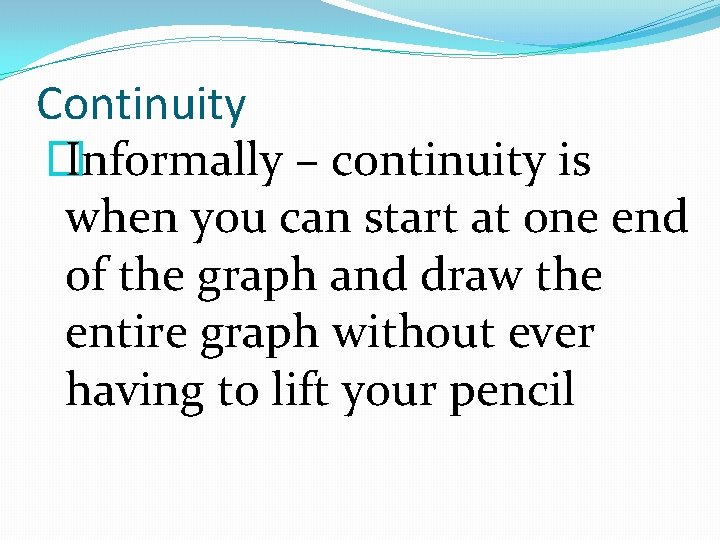 Continuity

Informally – continuity is when you can start at one end of the graph and draw the entire graph without ever having to lift your pencil